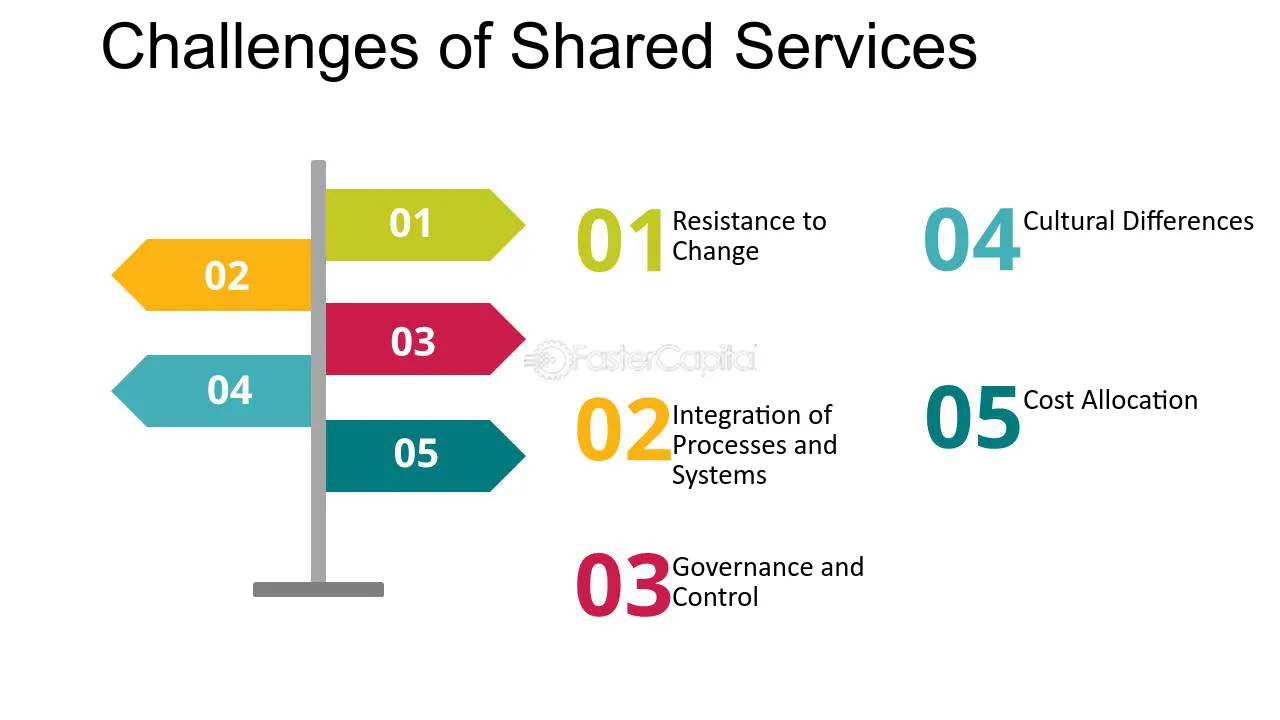 Challenges of Shared Services

01

02

03

04

05

01 Resistance to Change

02 Integration of Processes and Systems

03 Governance and Control

04 Cultural Differences

05 Cost Allocation

FasterCapital